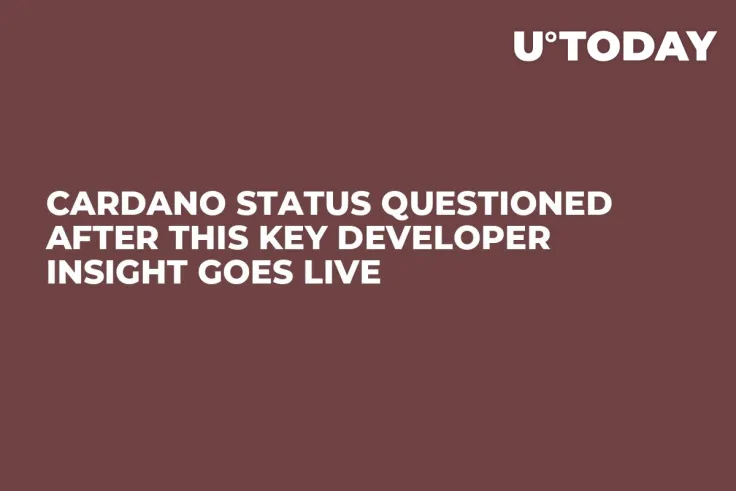 U°TODAY

CARDANO STATUS QUESTIONED AFTER THIS KEY DEVELOPER INSIGHT GOES LIVE